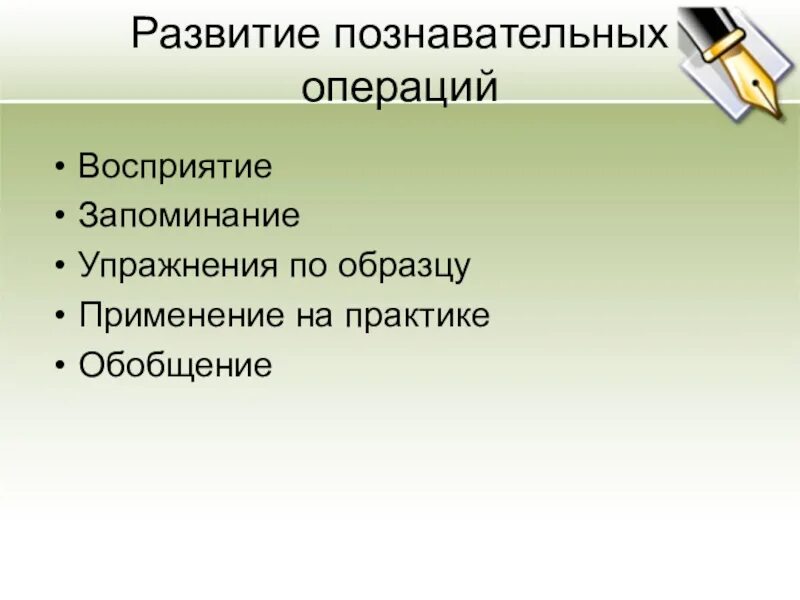 Развитие познавательных операций

• Восприятие
• Запоминание
• Упражнения по образцу
• Применение на практике
• Обобщение